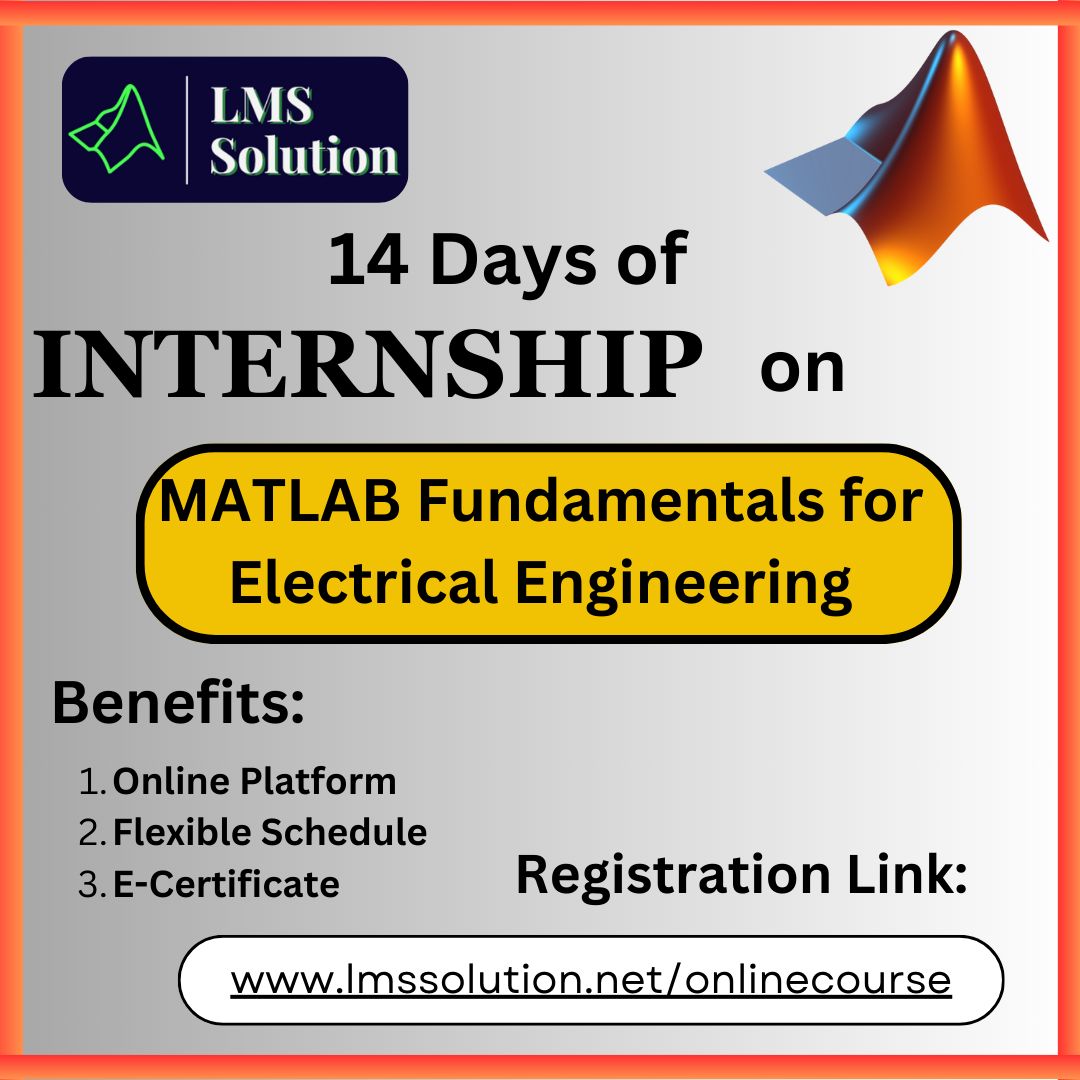 LMS Solution

14 Days of
INTERNSHIP on

MATLAB Fundamentals for Electrical Engineering

Benefits:

1. Online Platform
2. Flexible Schedule
3. E-Certificate

Registration Link:

www.lmssolution.net/onlinecourse